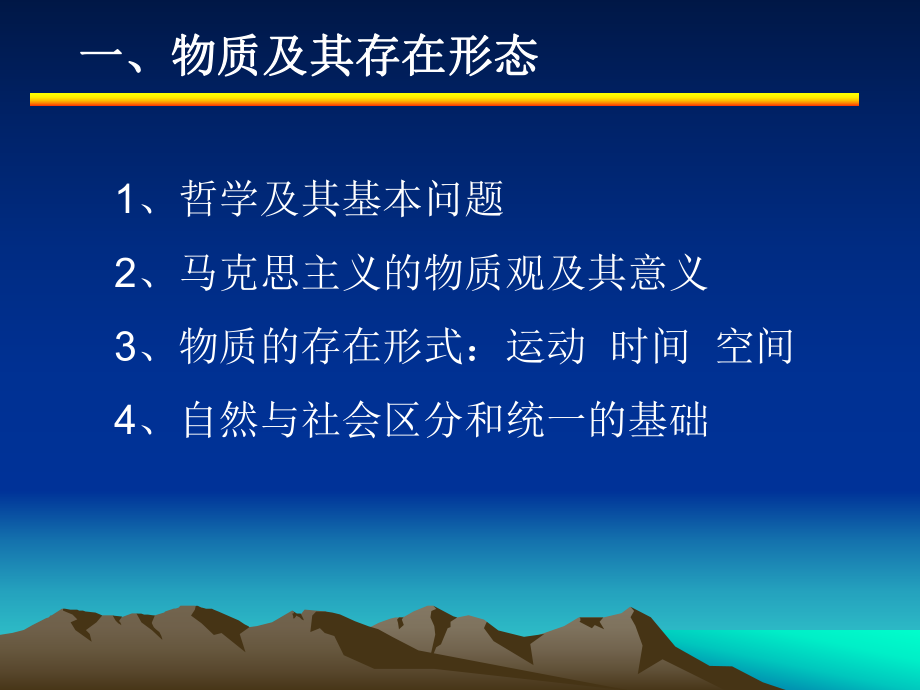 一、物质及其存在形态

1、哲学及其基本问题

2、马克思主义的物质观及其意义

3、物质的存在形式：运动 时间 空间

4、自然与社会区分和统一的基础